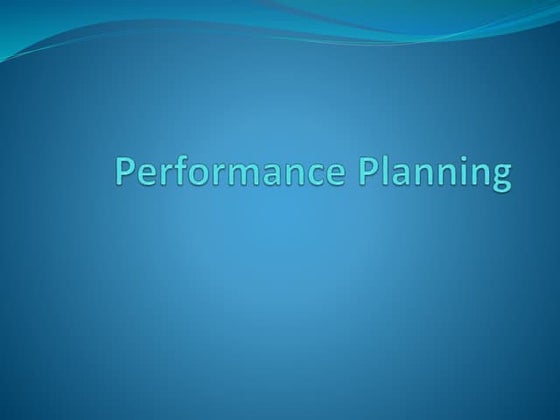 Performance Planning